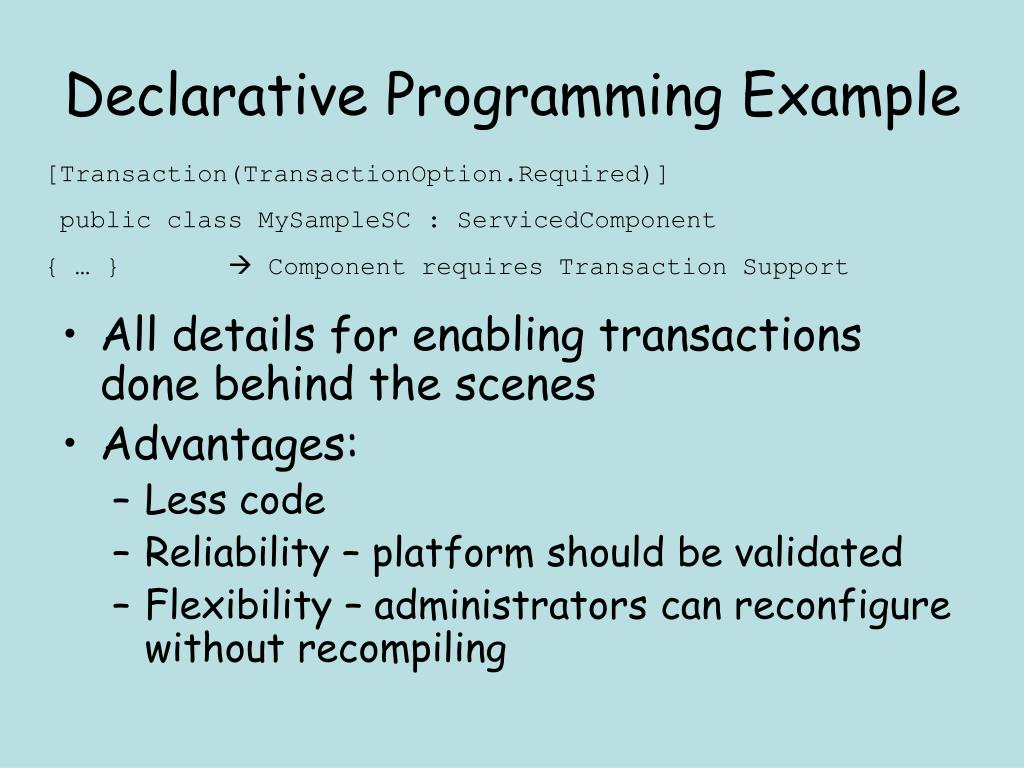 Declarative Programming Example

[Transaction(TransactionOption.Required)]

public class MySampleSC : ServicedComponent

{ … } → Component requires Transaction Support

• All details for enabling transactions done behind the scenes
• Advantages:
– Less code
– Reliability – platform should be validated
– Flexibility – administrators can reconfigure without recompiling